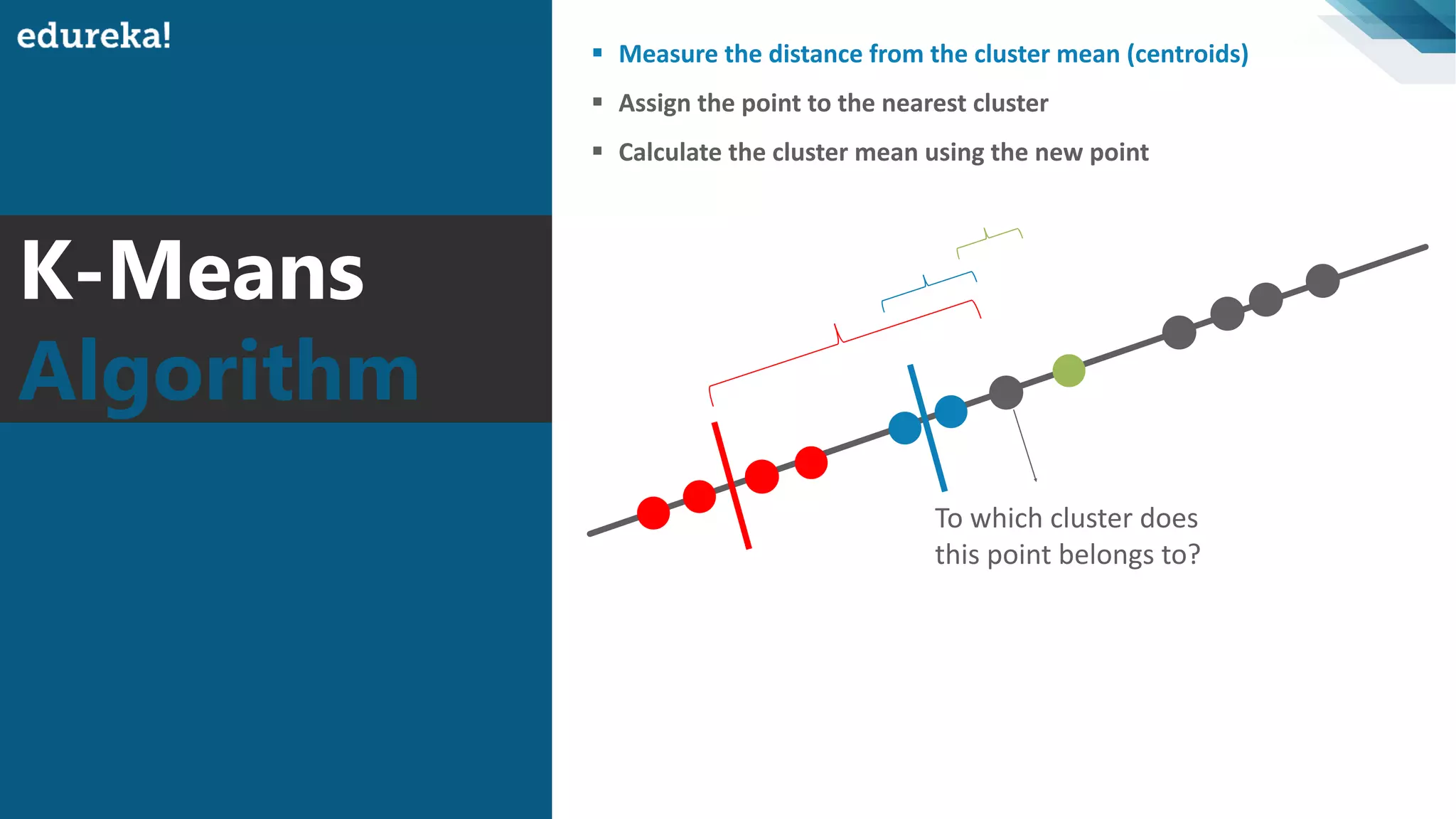 edureka!

K-Means Algorithm

▪ Measure the distance from the cluster mean (centroids)

▪ Assign the point to the nearest cluster

▪ Calculate the cluster mean using the new point

To which cluster does this point belongs to?